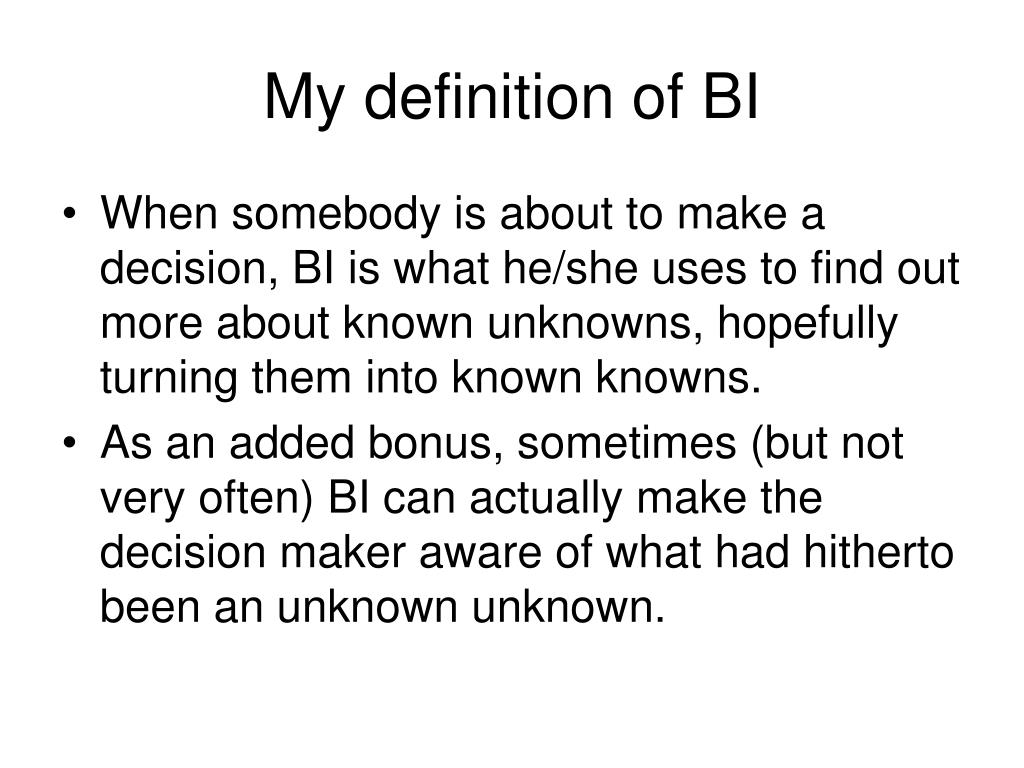 My definition of BI

• When somebody is about to make a decision, BI is what he/she uses to find out more about known unknowns, hopefully turning them into known knowns.

• As an added bonus, sometimes (but not very often) BI can actually make the decision maker aware of what had hitherto been an unknown unknown.